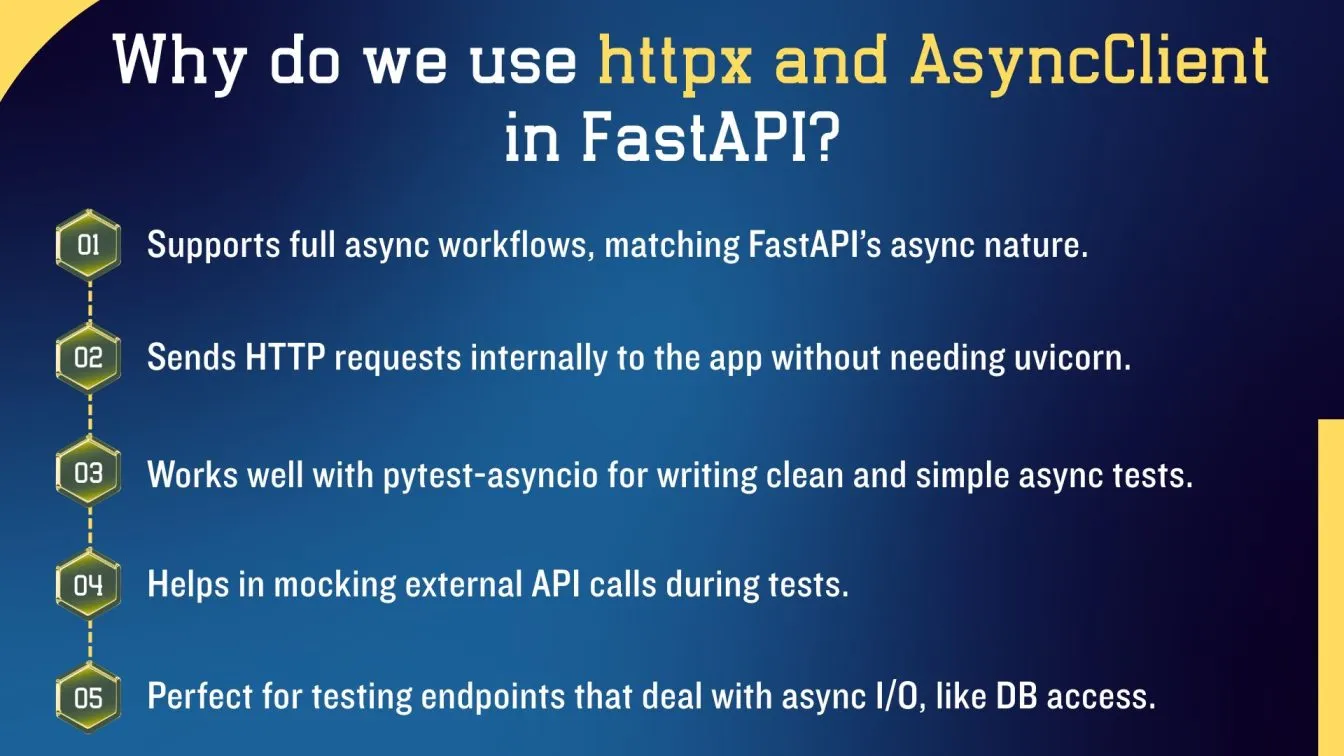 Why do we use httpx and AsyncClient in FastAPI?

01 Supports full async workflows, matching FastAPI's async nature.

02 Sends HTTP requests internally to the app without needing uvicorn.

03 Works well with pytest-asyncio for writing clean and simple async tests.

04 Helps in mocking external API calls during tests.

05 Perfect for testing endpoints that deal with async I/O, like DB access.